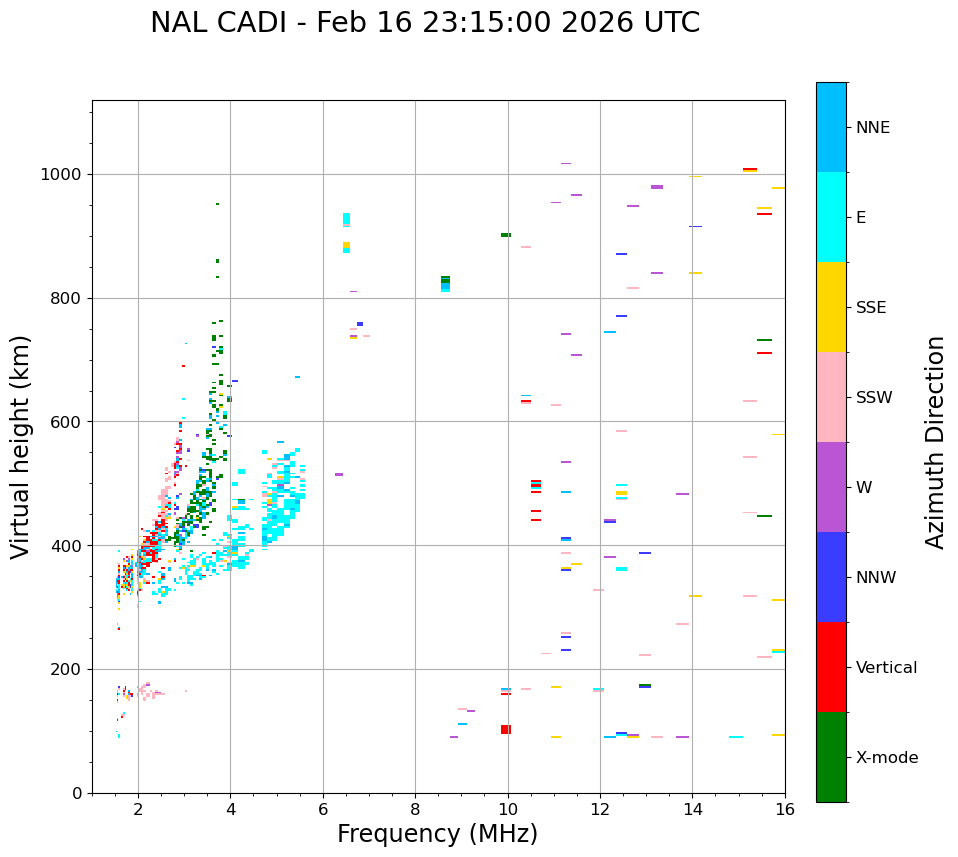 NAL CADI - Feb 16 23:15:00 2026 UTC

Virtual height (km)

1000
800
600
400
200
0

2
4
6
8
10
12
14
16

Frequency (MHz)

NNE
E
SSE
SSW
W
NNW
Vertical
X-mode

Azimuth Direction